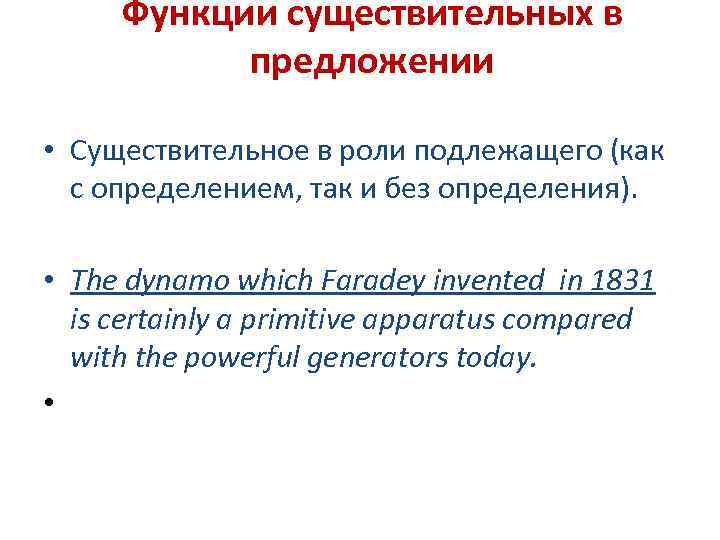 Функции существительных в предложении

• Существительное в роли подлежащего (как с определением, так и без определения).

• The dynamo which Faradey invented in 1831 is certainly a primitive apparatus compared with the powerful generators today.

•